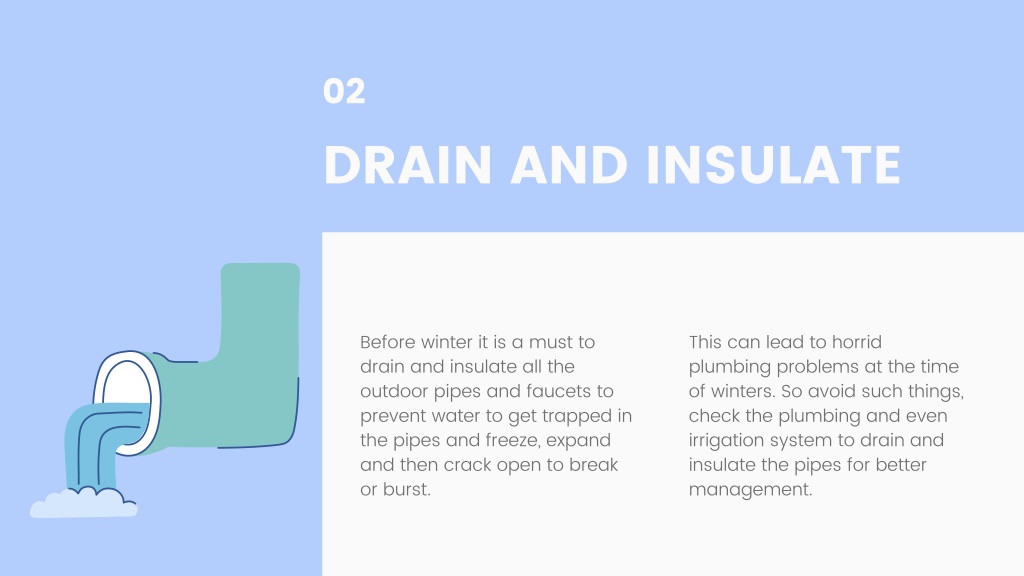 02

DRAIN AND INSULATE

Before winter it is a must to drain and insulate all the outdoor pipes and faucets to prevent water to get trapped in the pipes and freeze, expand and then crack open to break or burst.

This can lead to horrid plumbing problems at the time of winters. So avoid such things, check the plumbing and even irrigation system to drain and insulate the pipes for better management.